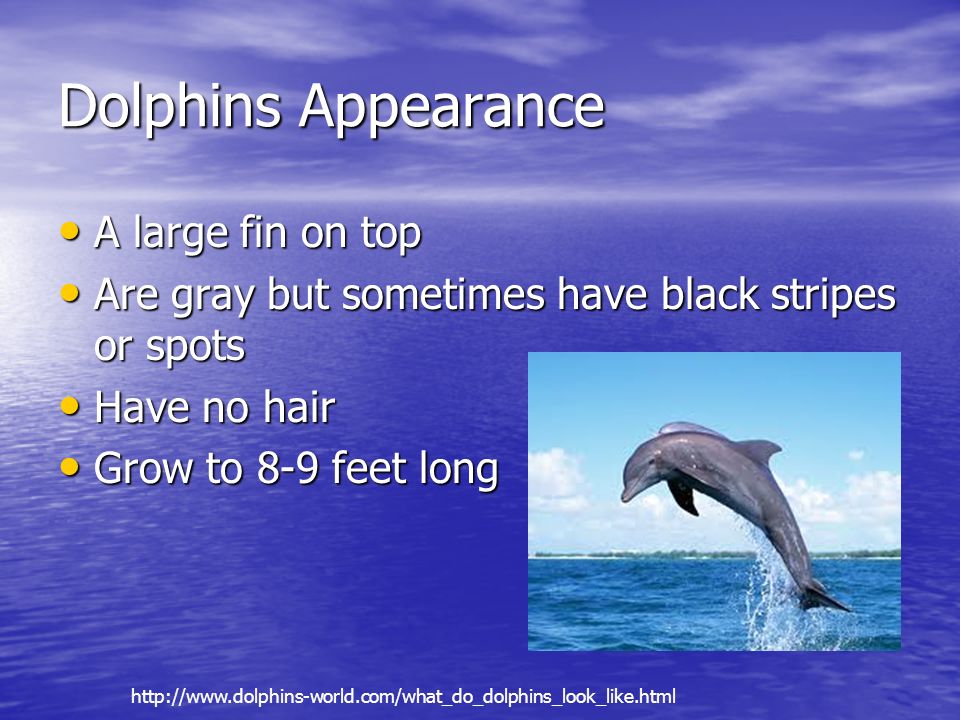 Dolphins Appearance

• A large fin on top
• Are gray but sometimes have black stripes or spots
• Have no hair
• Grow to 8-9 feet long

http://www.dolphins-world.com/what_do_dolphins_look_like.html